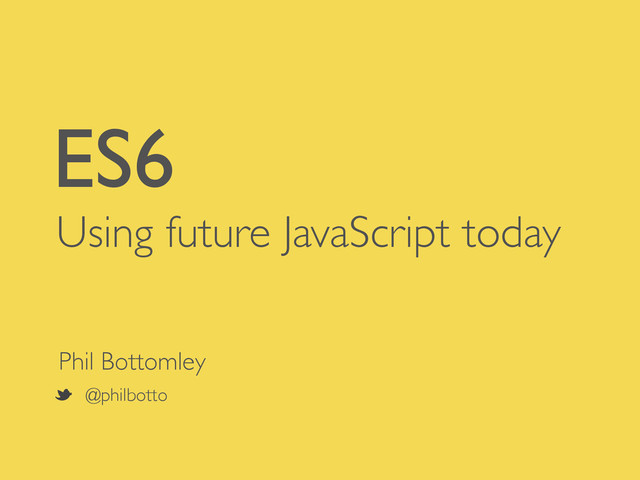 ES6

Using future JavaScript today

Phil Bottomley

@philbotto